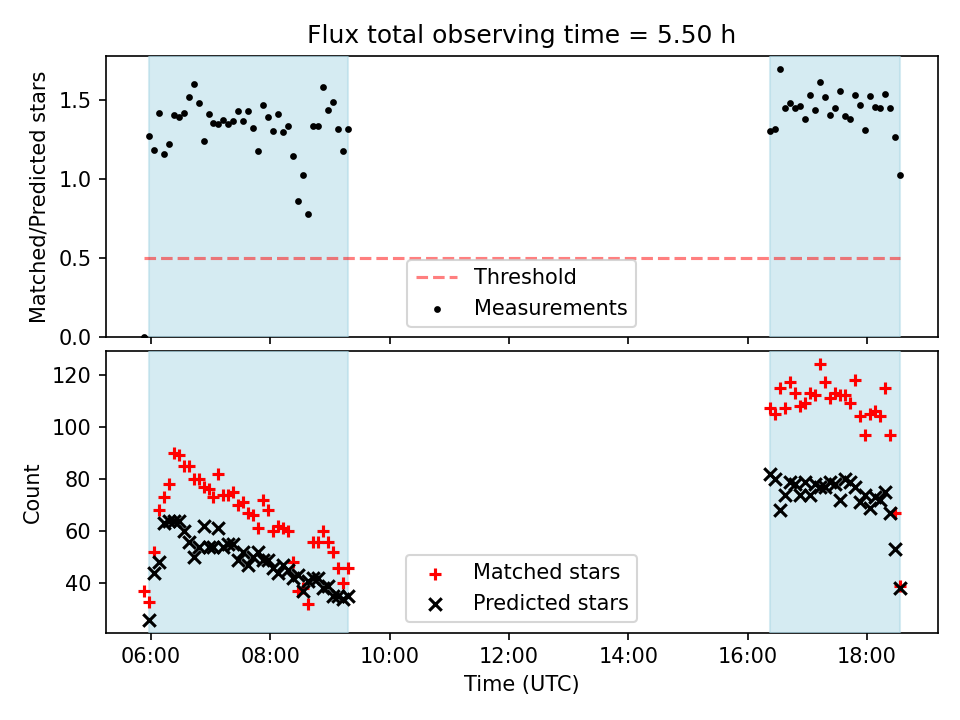 Flux total observing time = 5.50 h

Matched/Predicted stars

1.5
1.0
0.5
0.0

Threshold
Measurements

Count

120
100
80
60
40

Matched stars
Predicted stars

06:00
08:00
10:00
12:00
14:00
16:00
18:00

Time (UTC)